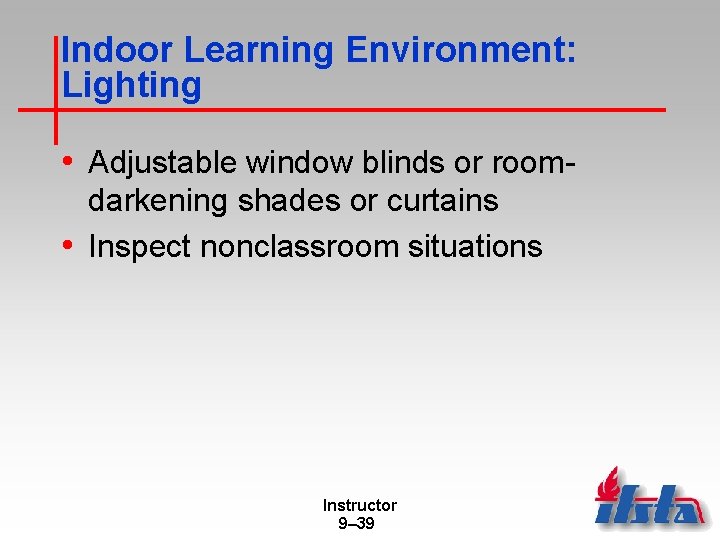 Indoor Learning Environment: Lighting

• Adjustable window blinds or room-darkening shades or curtains
• Inspect nonclassroom situations

Instructor
9–39

ifsta